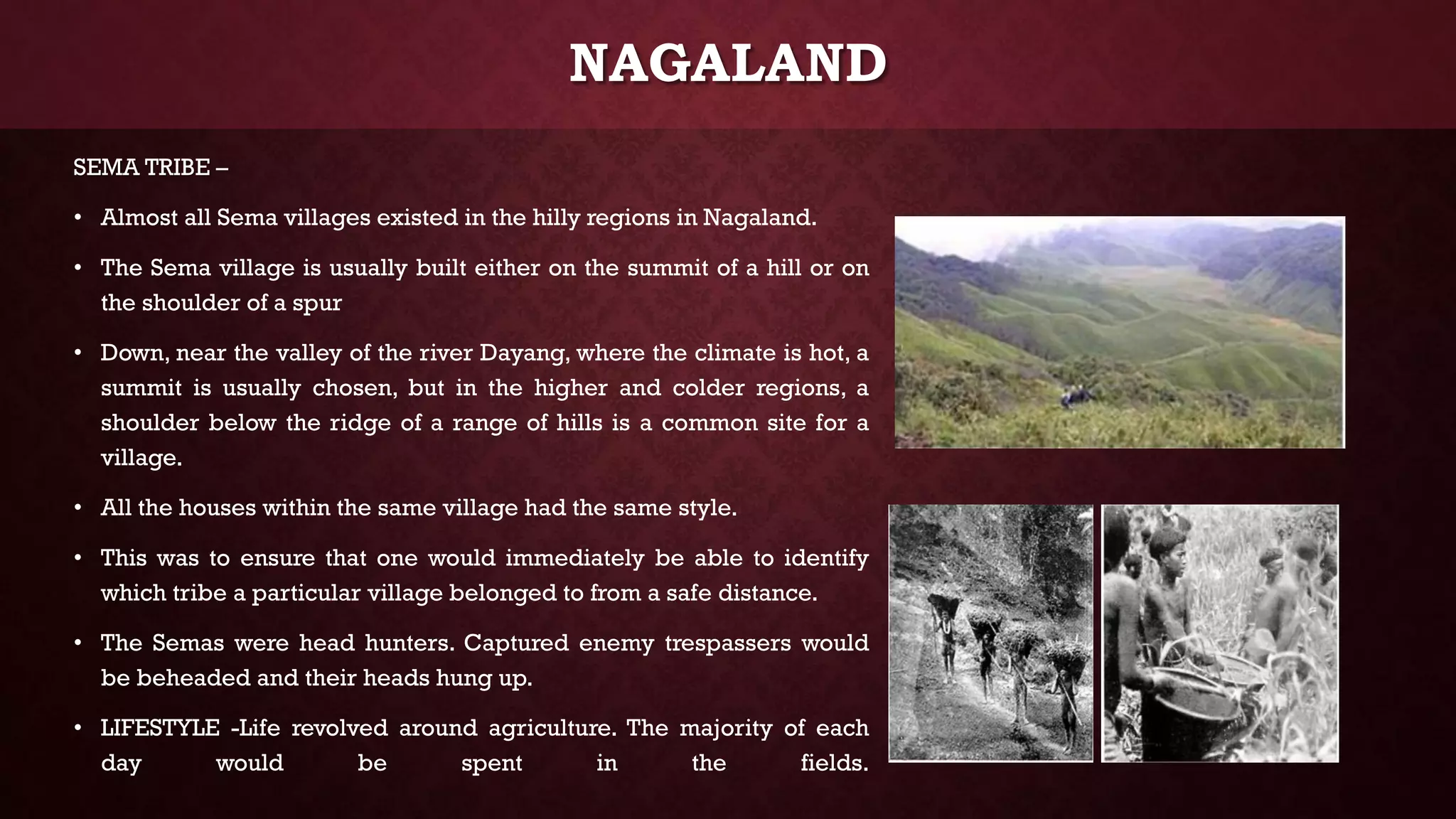 NAGALAND

SEMA TRIBE –

• Almost all Sema villages existed in the hilly regions in Nagaland.

• The Sema village is usually built either on the summit of a hill or on the shoulder of a spur

• Down, near the valley of the river Dayang, where the climate is hot, a summit is usually chosen, but in the higher and colder regions, a shoulder below the ridge of a range of hills is a common site for a village.

• All the houses within the same village had the same style.

• This was to ensure that one would immediately be able to identify which tribe a particular village belonged to from a safe distance.

• The Semas were head hunters. Captured enemy trespassers would be beheaded and their heads hung up.

• LIFESTYLE -Life revolved around agriculture. The majority of each day would be spent in the fields.